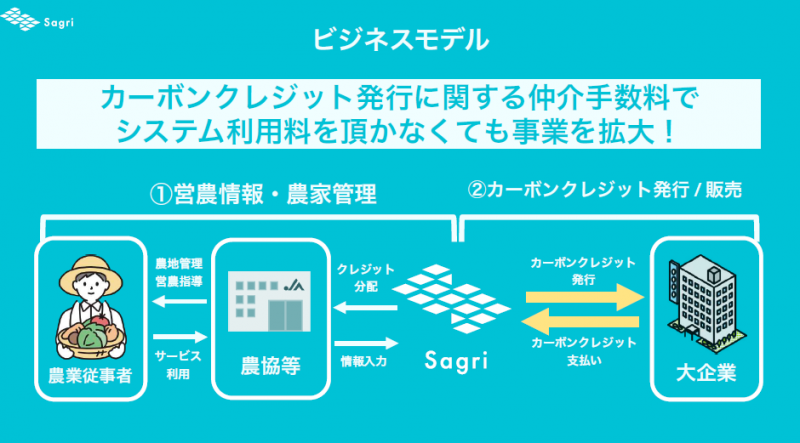 Sagri

ビジネスモデル

カーボンクレジット発行に関する仲介手数料で
システム利用料を頂かなくても事業を拡大！

①営農情報・農家管理

②カーボンクレジット発行 / 販売

農業従事者

農地管理
営農指導

サービス
利用

JA

農協等

クレジット
分配

情報入力

Sagri

カーボンクレジット
発行

カーボンクレジット
支払い

大企業